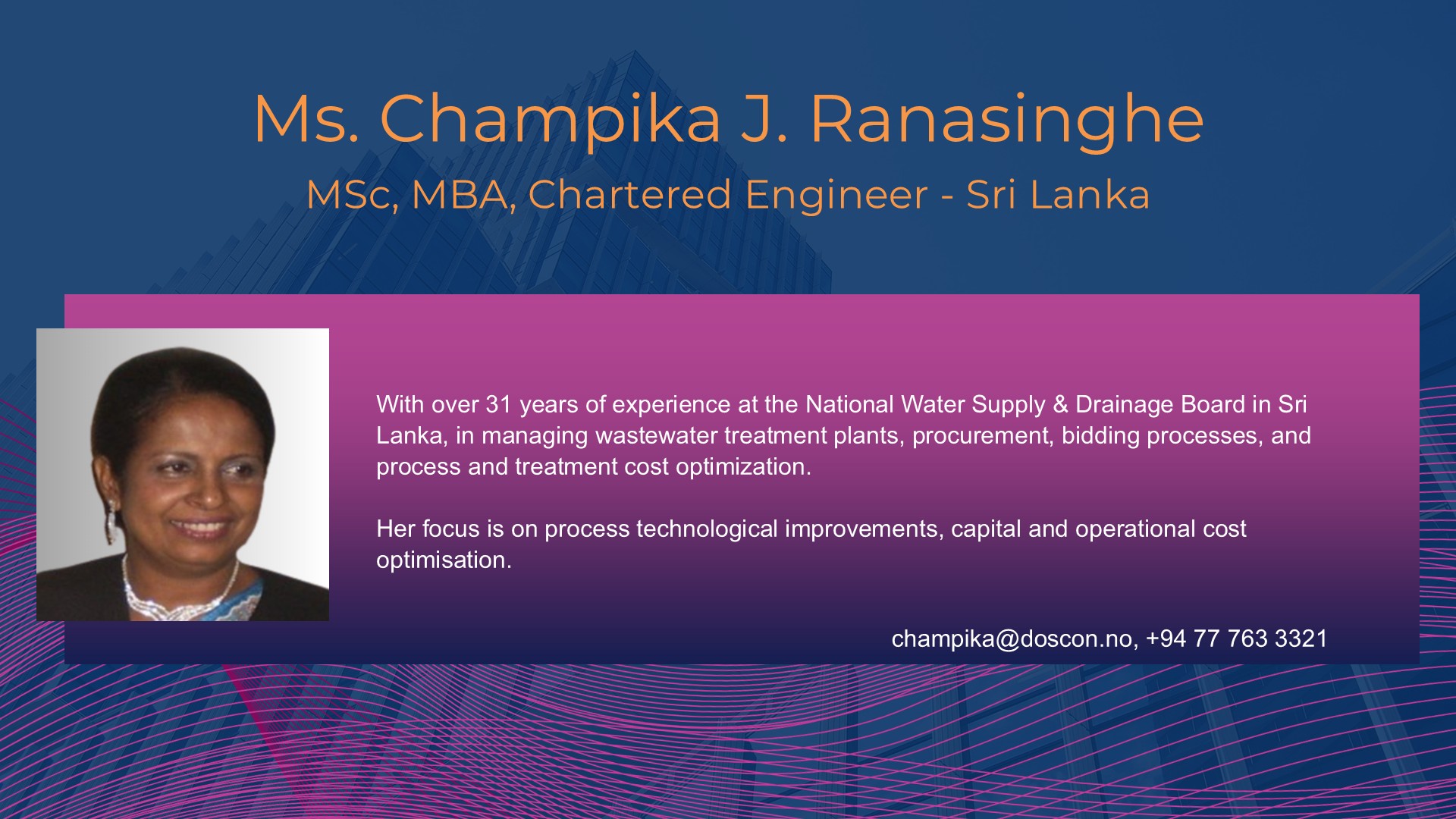 Ms. Champika J. Ranasinghe
MSc, MBA, Chartered Engineer - Sri Lanka

With over 31 years of experience at the National Water Supply & Drainage Board in Sri Lanka, in managing wastewater treatment plants, procurement, bidding processes, and process and treatment cost optimization.

Her focus is on process technological improvements, capital and operational cost optimisation.

champika@doscon.no, +94 77 763 3321